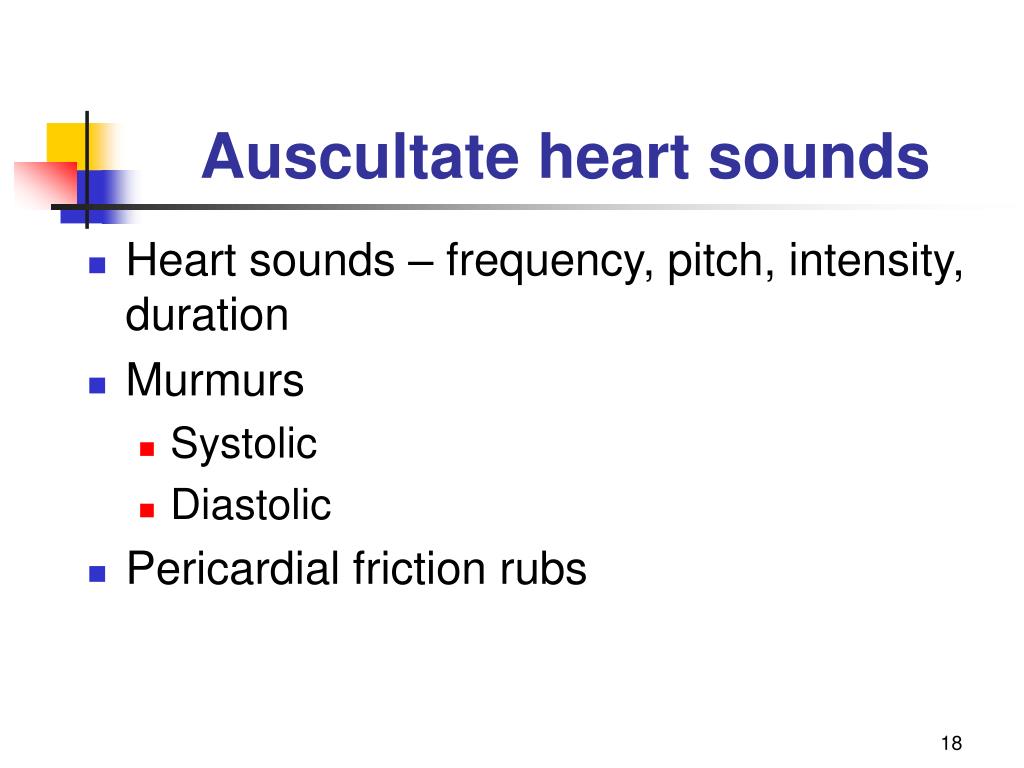 Auscultate heart sounds

- Heart sounds – frequency, pitch, intensity, duration
- Murmurs
  - Systolic
  - Diastolic
- Pericardial friction rubs

18